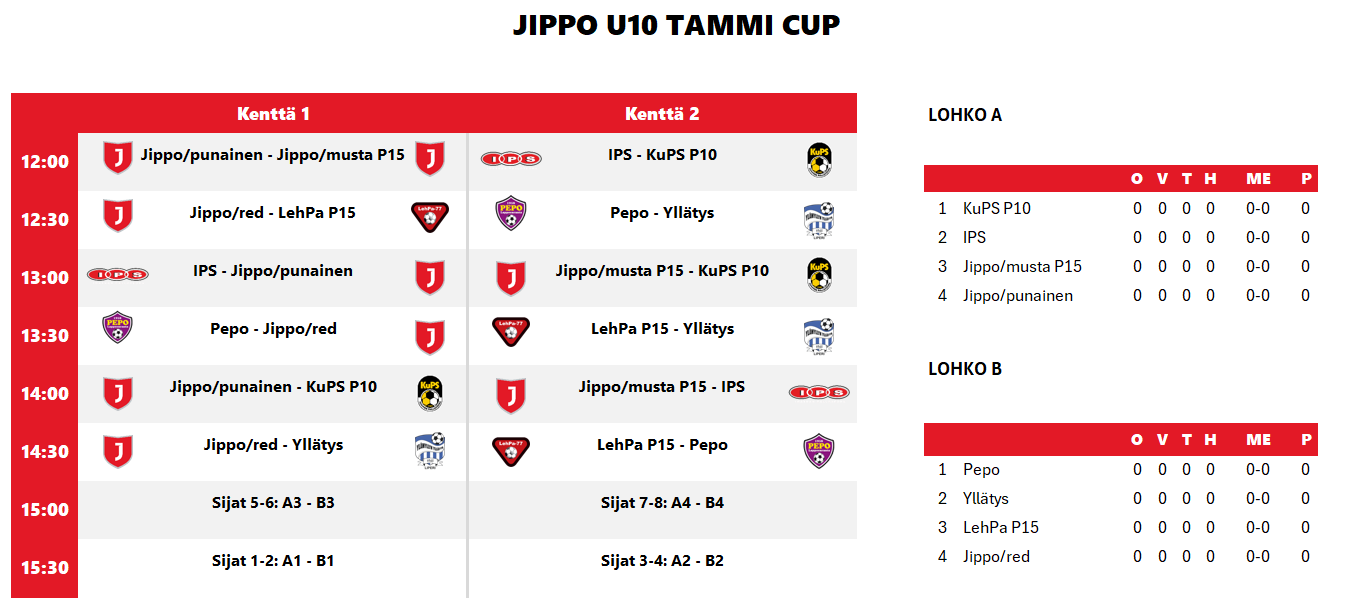 JIPPO U10 TAMMI CUP

| | Kenttä 1 | Kenttä 2 |
|---|---|---|
| 12:00 | Jippo/punainen - Jippo/musta P15 | IPS - KuPS P10 |
| 12:30 | Jippo/red - LehPa P15 | Pepo - Yllätys |
| 13:00 | IPS - Jippo/punainen | Jippo/musta P15 - KuPS P10 |
| 13:30 | Pepo - Jippo/red | LehPa P15 - Yllätys |
| 14:00 | Jippo/punainen - KuPS P10 | Jippo/musta P15 - IPS |
| 14:30 | Jippo/red - Yllätys | LehPa P15 - Pepo |
| 15:00 | Sijat 5-6: A3 - B3 | Sijat 7-8: A4 - B4 |
| 15:30 | Sijat 1-2: A1 - B1 | Sijat 3-4: A2 - B2 |

LOHKO A

| | | O | V | T | H | ME | P |
|---|---|---|---|---|---|---|---|
| 1 | KuPS P10 | 0 | 0 | 0 | 0 | 0-0 | 0 |
| 2 | IPS | 0 | 0 | 0 | 0 | 0-0 | 0 |
| 3 | Jippo/musta P15 | 0 | 0 | 0 | 0 | 0-0 | 0 |
| 4 | Jippo/punainen | 0 | 0 | 0 | 0 | 0-0 | 0 |

LOHKO B

| | | O | V | T | H | ME | P |
|---|---|---|---|---|---|---|---|
| 1 | Pepo | 0 | 0 | 0 | 0 | 0-0 | 0 |
| 2 | Yllätys | 0 | 0 | 0 | 0 | 0-0 | 0 |
| 3 | LehPa P15 | 0 | 0 | 0 | 0 | 0-0 | 0 |
| 4 | Jippo/red | 0 | 0 | 0 | 0 | 0-0 | 0 |